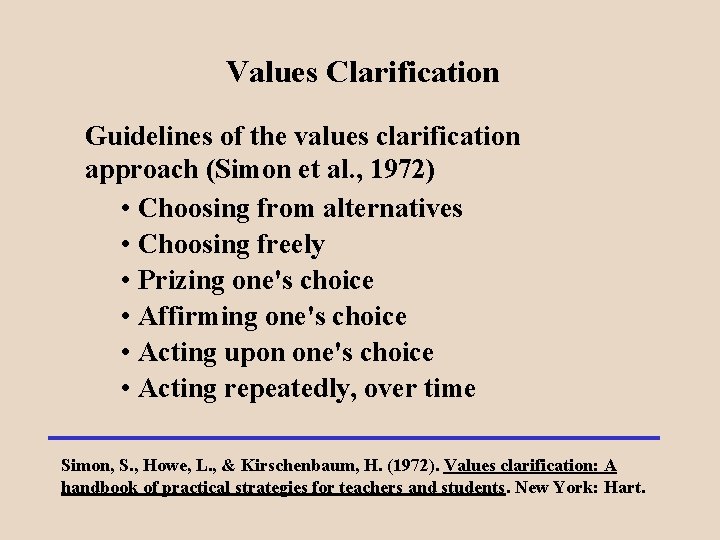 Values Clarification

Guidelines of the values clarification approach (Simon et al., 1972)

• Choosing from alternatives
• Choosing freely
• Prizing one's choice
• Affirming one's choice
• Acting upon one's choice
• Acting repeatedly, over time

Simon, S., Howe, L., & Kirschenbaum, H. (1972). Values clarification: A handbook of practical strategies for teachers and students. New York: Hart.